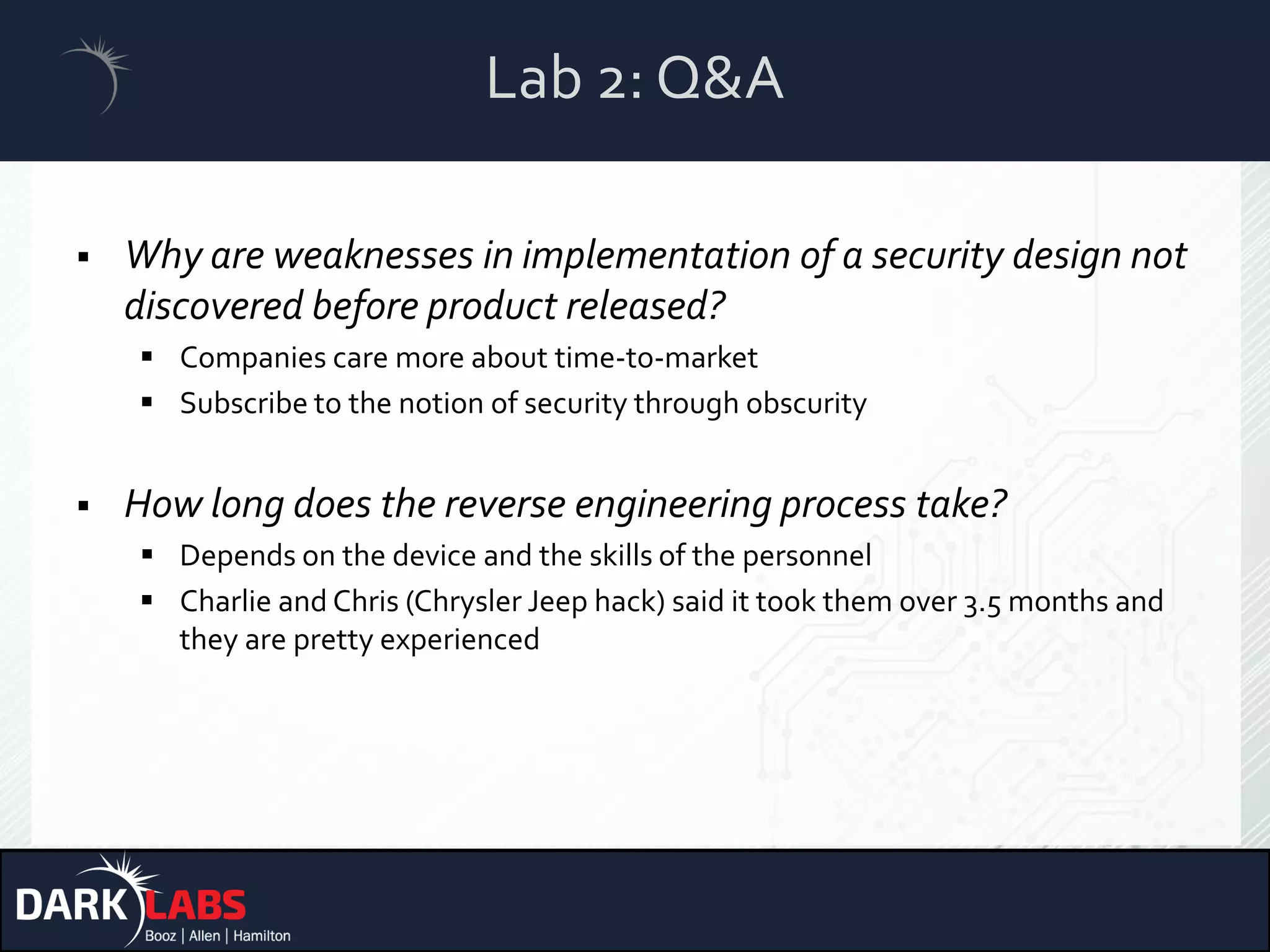 Lab 2: Q&A

▪ Why are weaknesses in implementation of a security design not discovered before product released?

▪ Companies care more about time-to-market
▪ Subscribe to the notion of security through obscurity

▪ How long does the reverse engineering process take?

▪ Depends on the device and the skills of the personnel
▪ Charlie and Chris (Chrysler Jeep hack) said it took them over 3.5 months and they are pretty experienced

DARK LABS
Booz | Allen | Hamilton